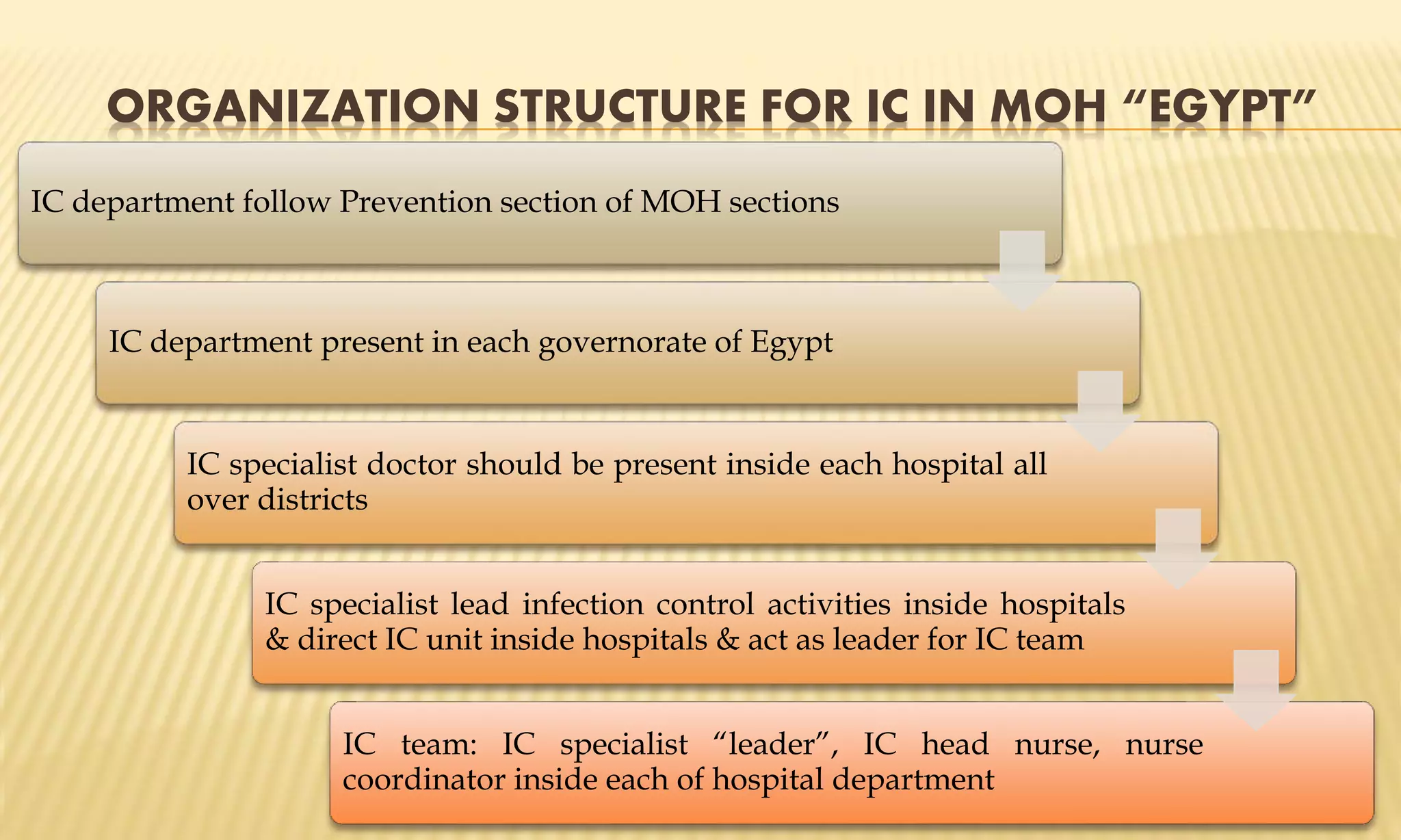 ORGANIZATION STRUCTURE FOR IC IN MOH “EGYPT”

IC department follow Prevention section of MOH sections

IC department present in each governorate of Egypt

IC specialist doctor should be present inside each hospital all over districts

IC specialist lead infection control activities inside hospitals & direct IC unit inside hospitals & act as leader for IC team

IC team: IC specialist “leader”, IC head nurse, nurse coordinator inside each of hospital department